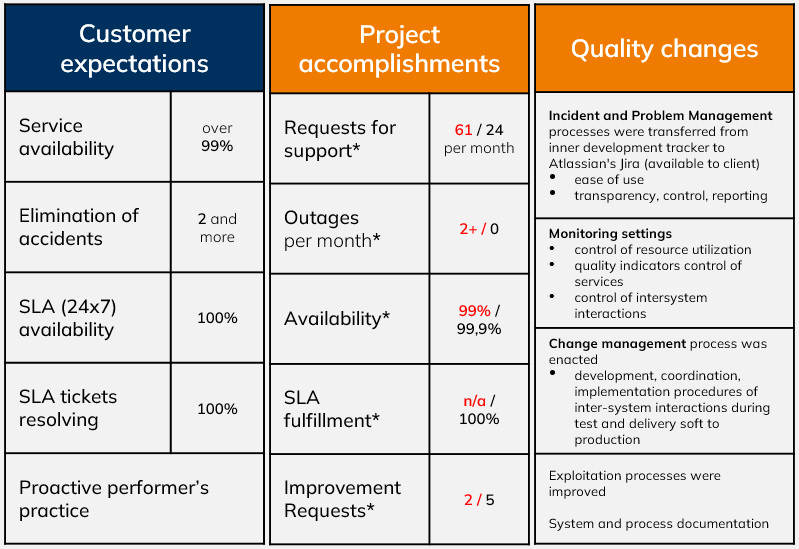 | Customer expectations | |
|---|---|
| Service availability | over 99% |
| Elimination of accidents | 2 and more |
| SLA (24x7) availability | 100% |
| SLA tickets resolving | 100% |
| Proactive performer's practice | |

| Project accomplishments | |
|---|---|
| Requests for support* | 61 / 24 per month |
| Outages per month* | 2+ / 0 |
| Availability* | 99% / 99,9% |
| SLA fulfillment* | n/a / 100% |
| Improvement Requests* | 2 / 5 |

Quality changes

Incident and Problem Management processes were transferred from inner development tracker to Atlassian's Jira (available to client)
• ease of use
• transparency, control, reporting

Monitoring settings
• control of resource utilization
• quality indicators control of services
• control of intersystem interactions

Change management process was enacted
• development, coordination, implementation procedures of inter-system interactions during test and delivery soft to production

Exploitation processes were improved

System and process documentation